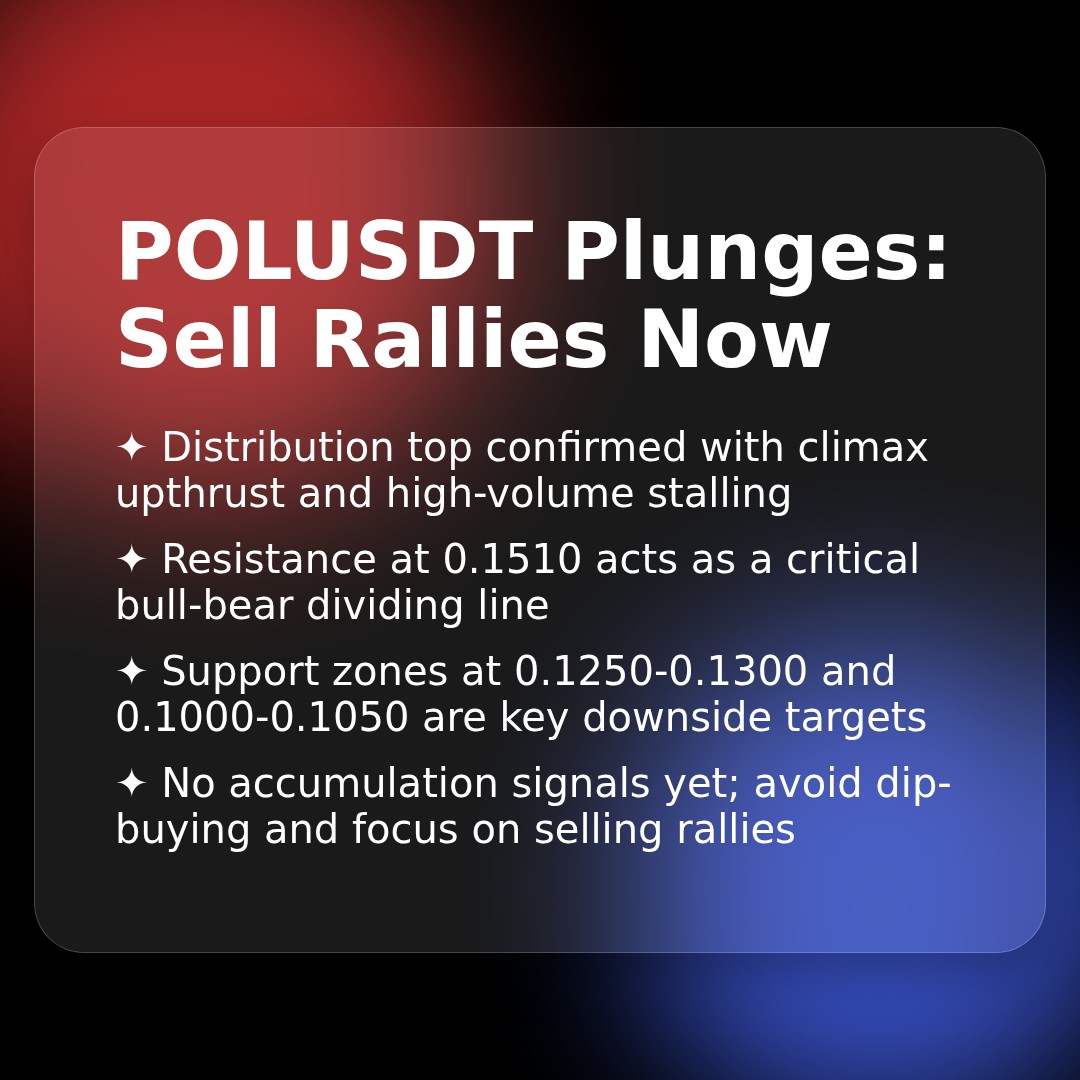 POLUSDT Plunges: Sell Rallies Now

✦ Distribution top confirmed with climax upthrust and high-volume stalling

✦ Resistance at 0.1510 acts as a critical bull-bear dividing line

✦ Support zones at 0.1250-0.1300 and 0.1000-0.1050 are key downside targets

✦ No accumulation signals yet; avoid dip-buying and focus on selling rallies